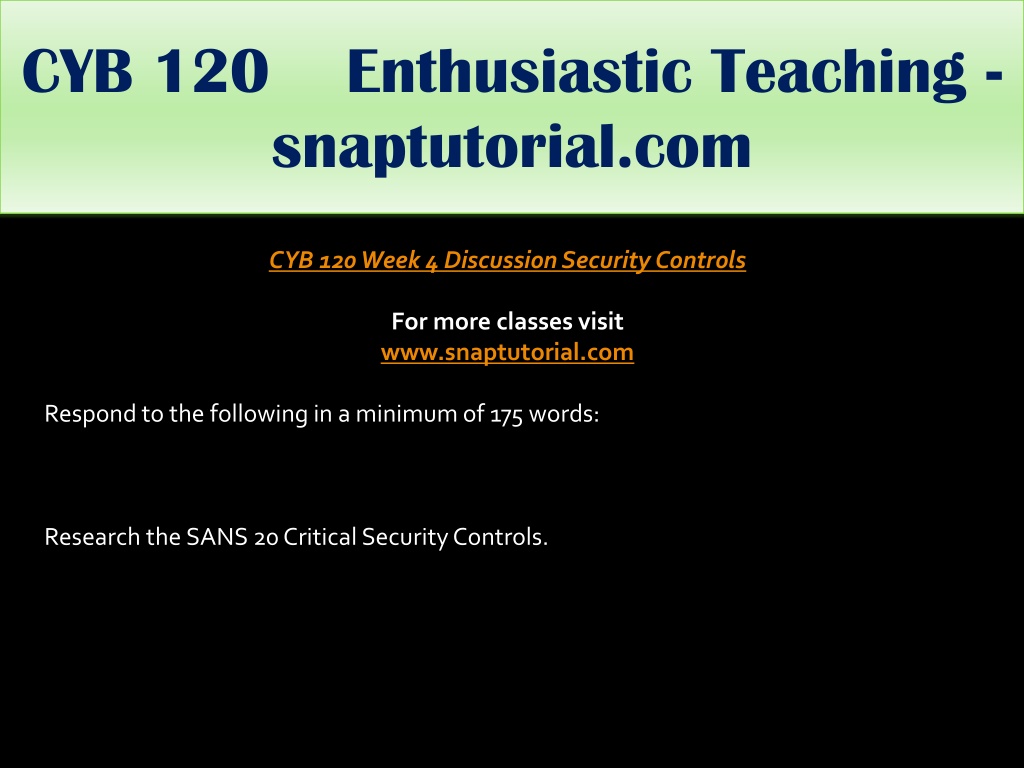 CYB 120 Enthusiastic Teaching - snaptutorial.com

CYB 120 Week 4 Discussion Security Controls

For more classes visit
www.snaptutorial.com

Respond to the following in a minimum of 175 words:

Research the SANS 20 Critical Security Controls.